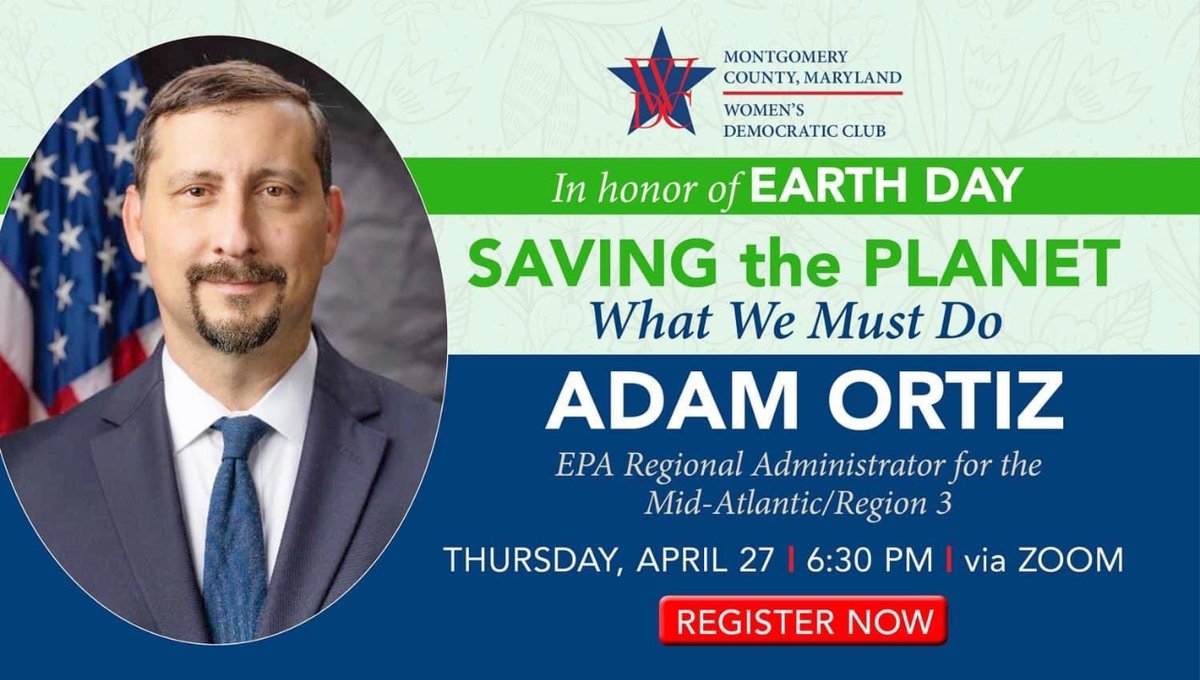 WDC

MONTGOMERY COUNTY, MARYLAND
WOMEN'S DEMOCRATIC CLUB

In honor of EARTH DAY

SAVING the PLANET
What We Must Do

ADAM ORTIZ

EPA Regional Administrator for the Mid-Atlantic/Region 3

THURSDAY, APRIL 27 | 6:30 PM | via ZOOM

REGISTER NOW